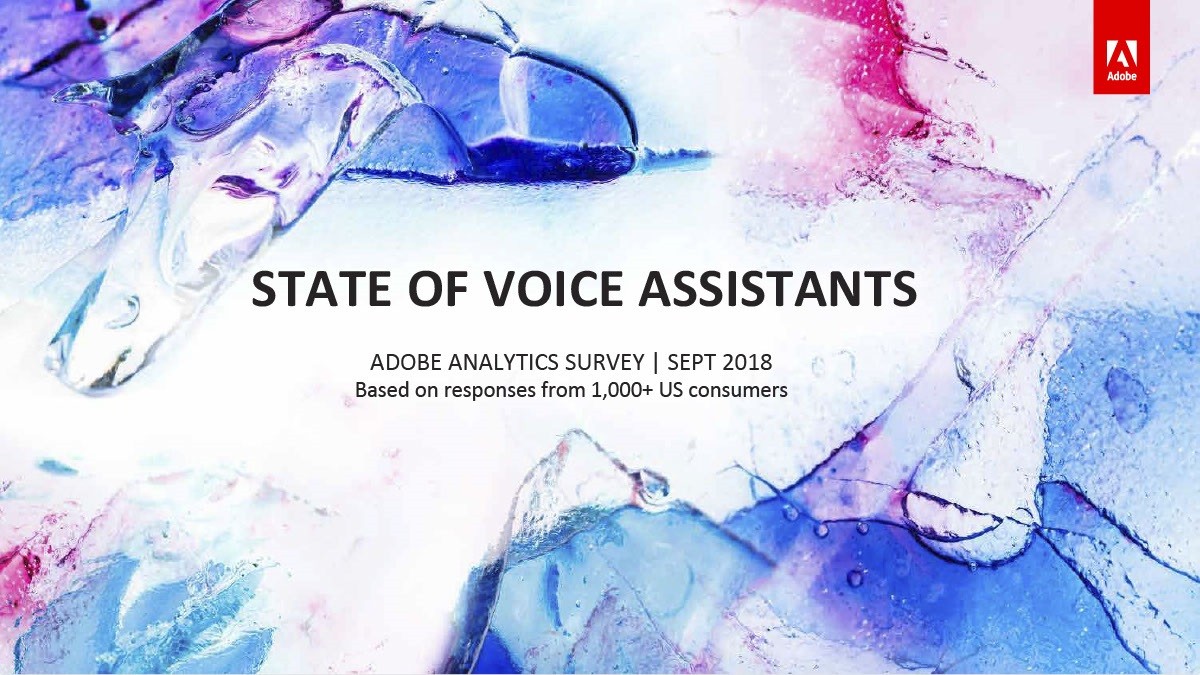 Adobe

STATE OF VOICE ASSISTANTS

ADOBE ANALYTICS SURVEY | SEPT 2018
Based on responses from 1,000+ US consumers